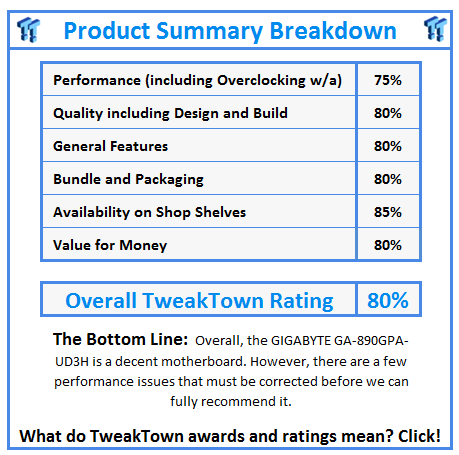 Product Summary Breakdown

| Performance (including Overclocking w/a) | 75% |
|---|---|
| Quality including Design and Build | 80% |
| General Features | 80% |
| Bundle and Packaging | 80% |
| Availability on Shop Shelves | 85% |
| Value for Money | 80% |

| Overall TweakTown Rating | 80% |
|---|---|

The Bottom Line: Overall, the GIGABYTE GA-890GPA-UD3H is a decent motherboard. However, there are a few performance issues that must be corrected before we can fully recommend it.

What do TweakTown awards and ratings mean? Click!